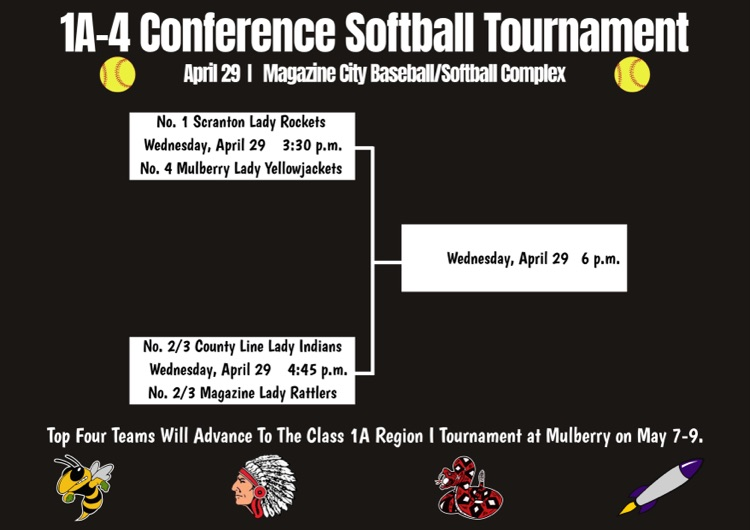 1A-4 Conference Softball Tournament

April 29 | Magazine City Baseball/Softball Complex

No. 1 Scranton Lady Rockets
Wednesday, April 29 3:30 p.m.
No. 4 Mulberry Lady Yellowjackets

Wednesday, April 29 6 p.m.

No. 2/3 County Line Lady Indians
Wednesday, April 29 4:45 p.m.
No. 2/3 Magazine Lady Rattlers

Top Four Teams Will Advance To The Class 1A Region I Tournament at Mulberry on May 7-9.